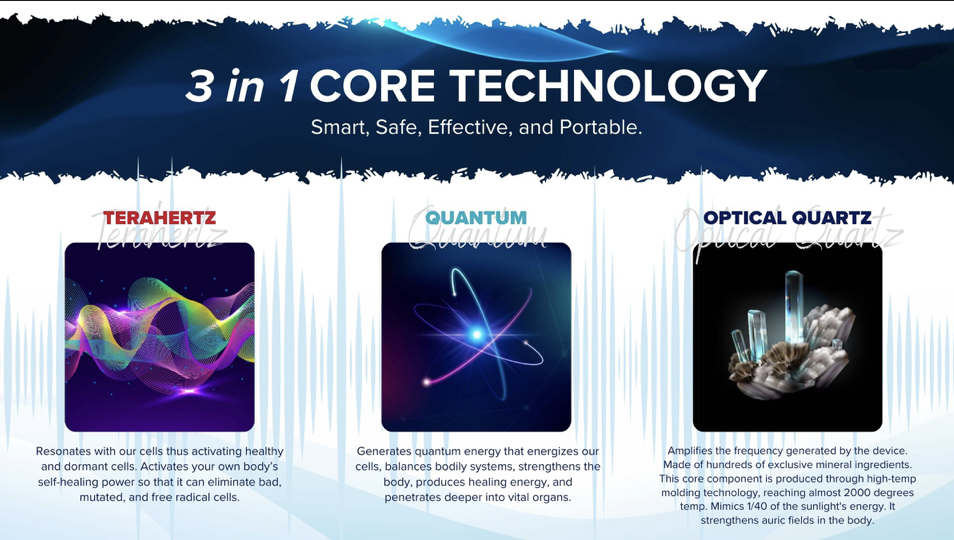 3 in 1 CORE TECHNOLOGY

Smart, Safe, Effective, and Portable.

TERAHERTZ
Terahertz

Resonates with our cells thus activating healthy and dormant cells. Activates your own body's self-healing power so that it can eliminate bad, mutated, and free radical cells.

QUANTUM
Quantum

Generates quantum energy that energizes our cells, balances bodily systems, strengthens the body, produces healing energy, and penetrates deeper into vital organs.

OPTICAL QUARTZ
Optical Quartz

Amplifies the frequency generated by the device. Made of hundreds of exclusive mineral ingredients. This core component is produced through high-temp molding technology, reaching almost 2000 degrees temp. Mimics 1/40 of the sunlight's energy. It strengthens auric fields in the body.